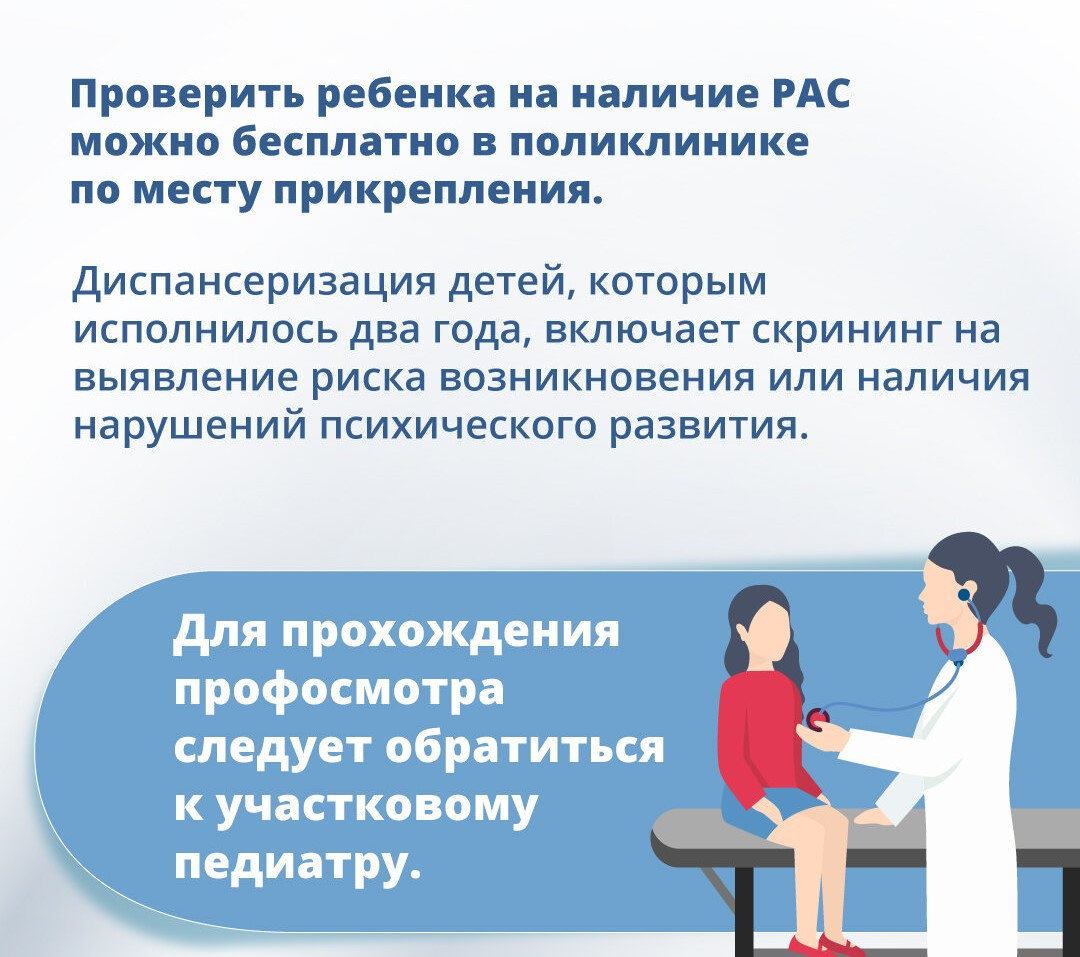 Проверить ребенка на наличие РАС можно бесплатно в поликлинике по месту прикрепления.

Диспансеризация детей, которым исполнилось два года, включает скрининг на выявление риска возникновения или наличия нарушений психического развития.

Для прохождения профосмотра следует обратиться к участковому педиатру.